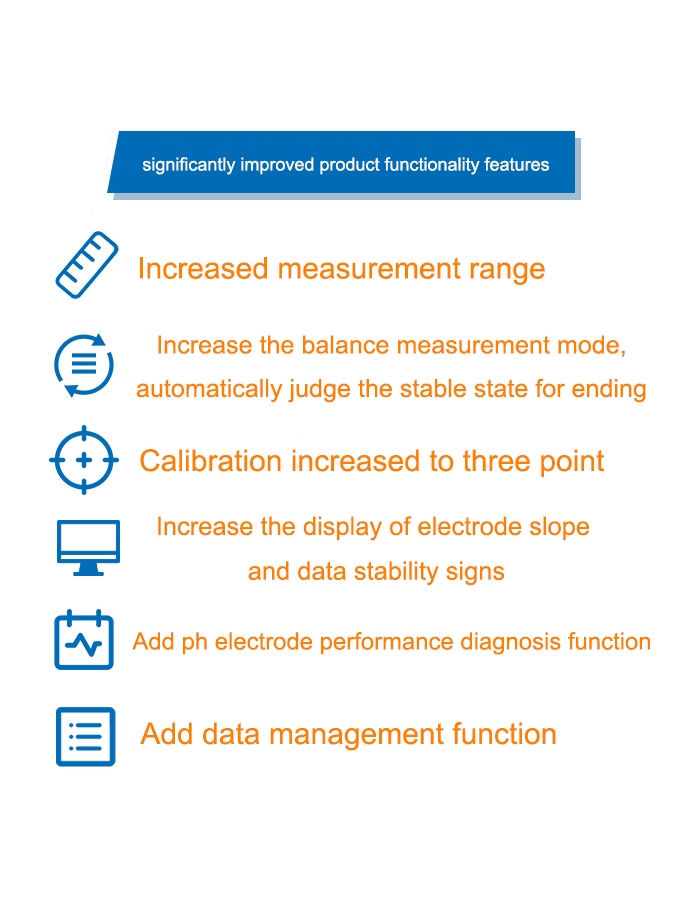 significantly improved product functionality features

Increased measurement range

Increase the balance measurement mode, automatically judge the stable state for ending

Calibration increased to three point

Increase the display of electrode slope and data stability signs

Add ph electrode performance diagnosis function

Add data management function